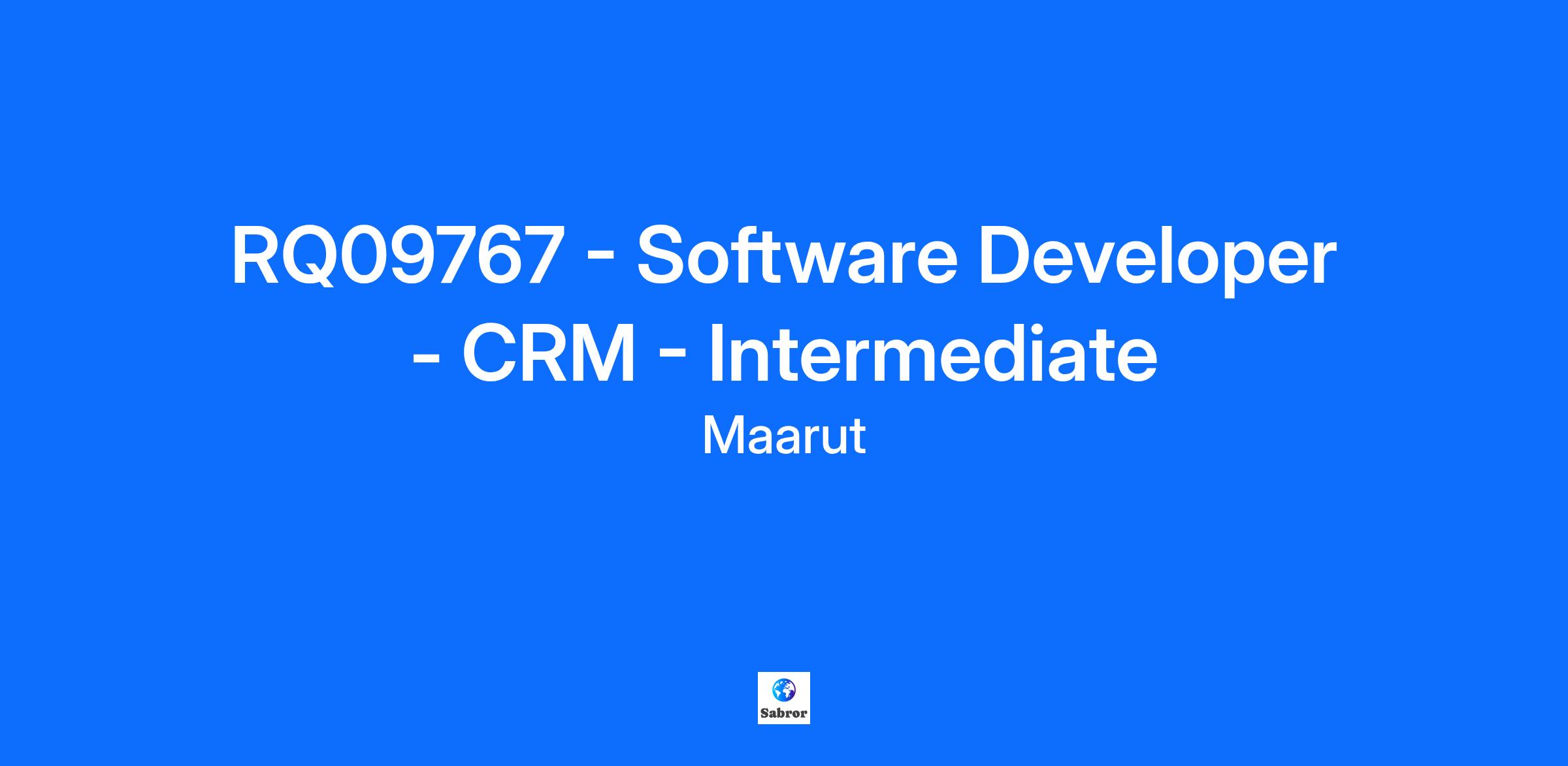 RQ09767 - Software Developer - CRM - Intermediate

Maarut

Sabror